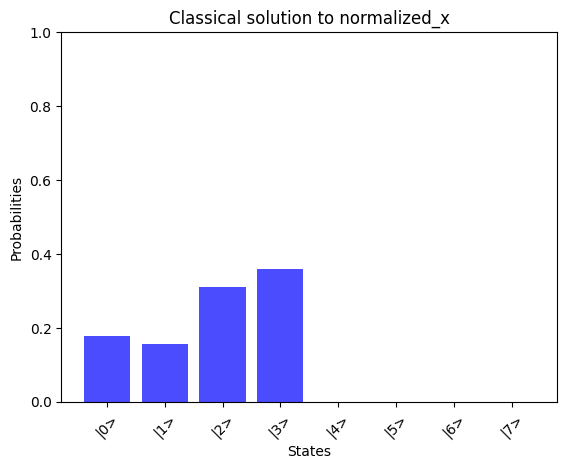 Classical solution to normalized_x

Probabilities

1.0
0.8
0.6
0.4
0.2
0.0

|0>
|1>
|2>
|3>
|4>
|5>
|6>
|7>

States